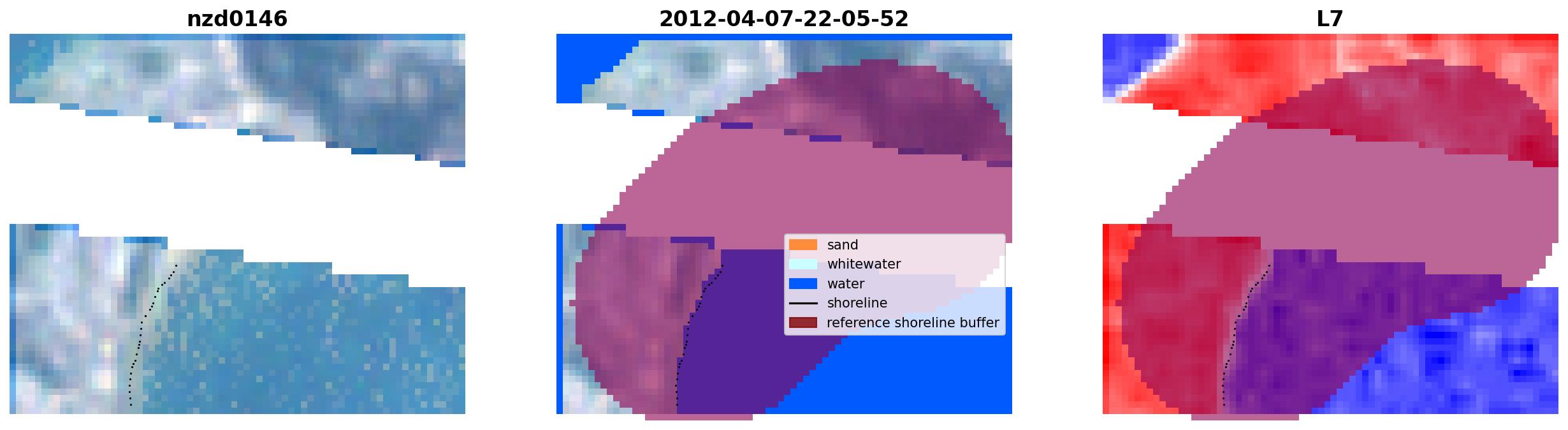 nzd0146

2012-04-07-22-05-52

sand
whitewater
water
shoreline
reference shoreline buffer

L7